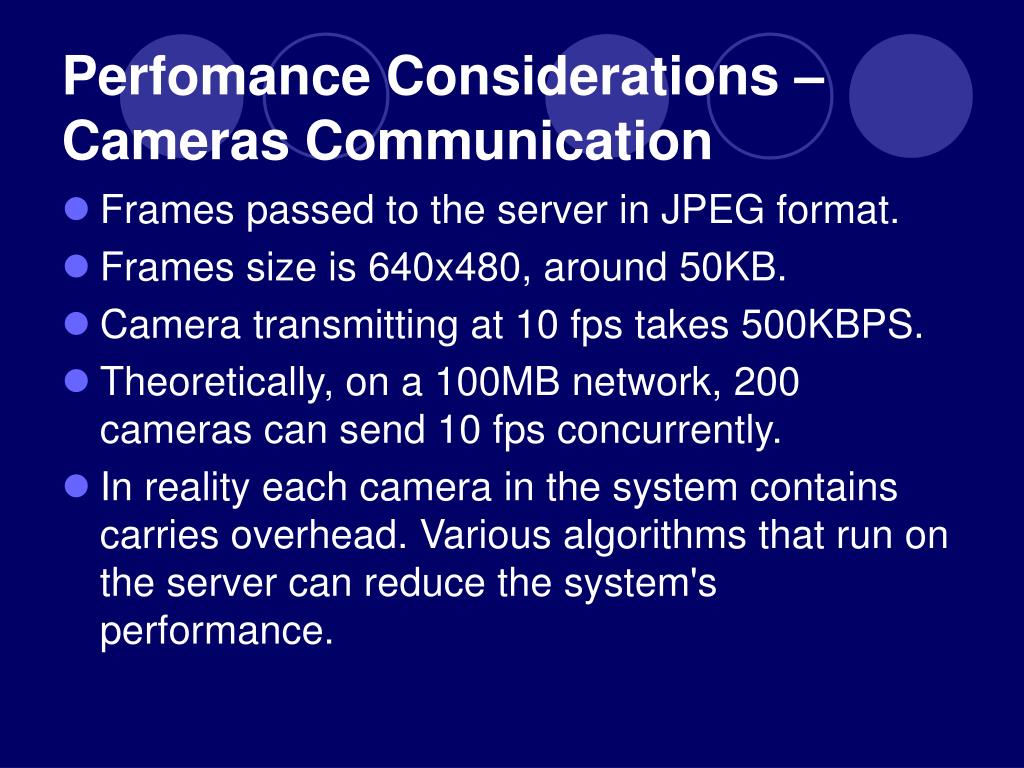 Perfomance Considerations – Cameras Communication

- Frames passed to the server in JPEG format.
- Frames size is 640x480, around 50KB.
- Camera transmitting at 10 fps takes 500KBPS.
- Theoretically, on a 100MB network, 200 cameras can send 10 fps concurrently.
- In reality each camera in the system contains carries overhead. Various algorithms that run on the server can reduce the system's performance.